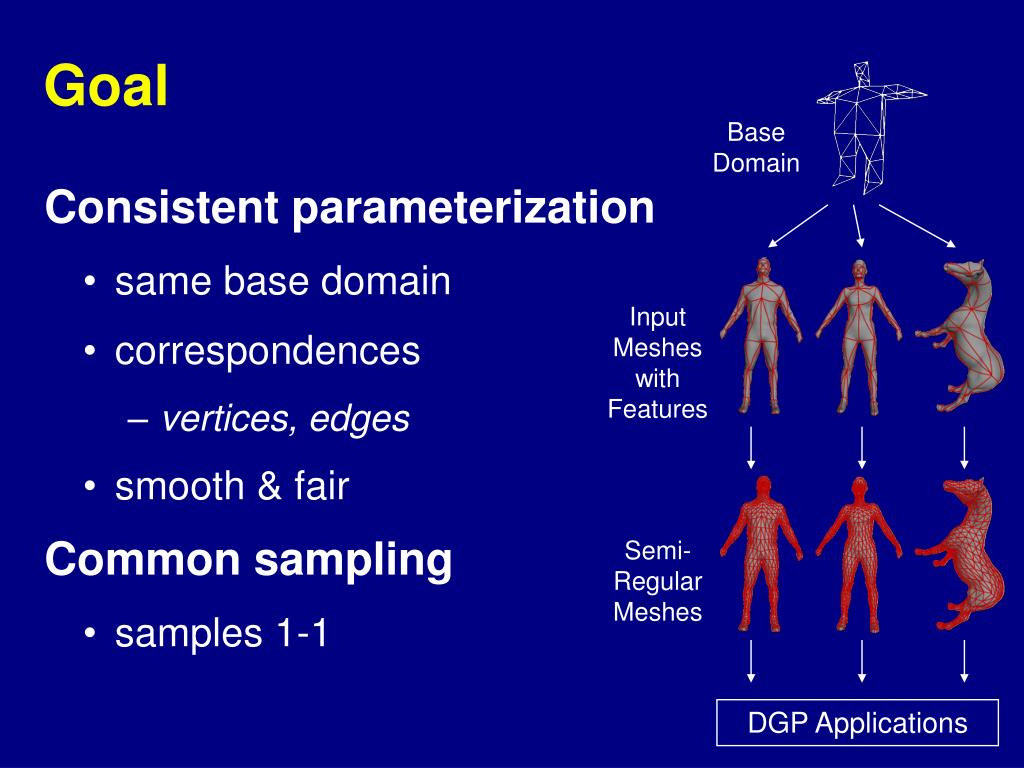 Goal

Consistent parameterization

• same base domain

• correspondences

– vertices, edges

• smooth & fair

Common sampling

• samples 1-1

Base Domain

Input Meshes with Features

Semi-Regular Meshes

DGP Applications